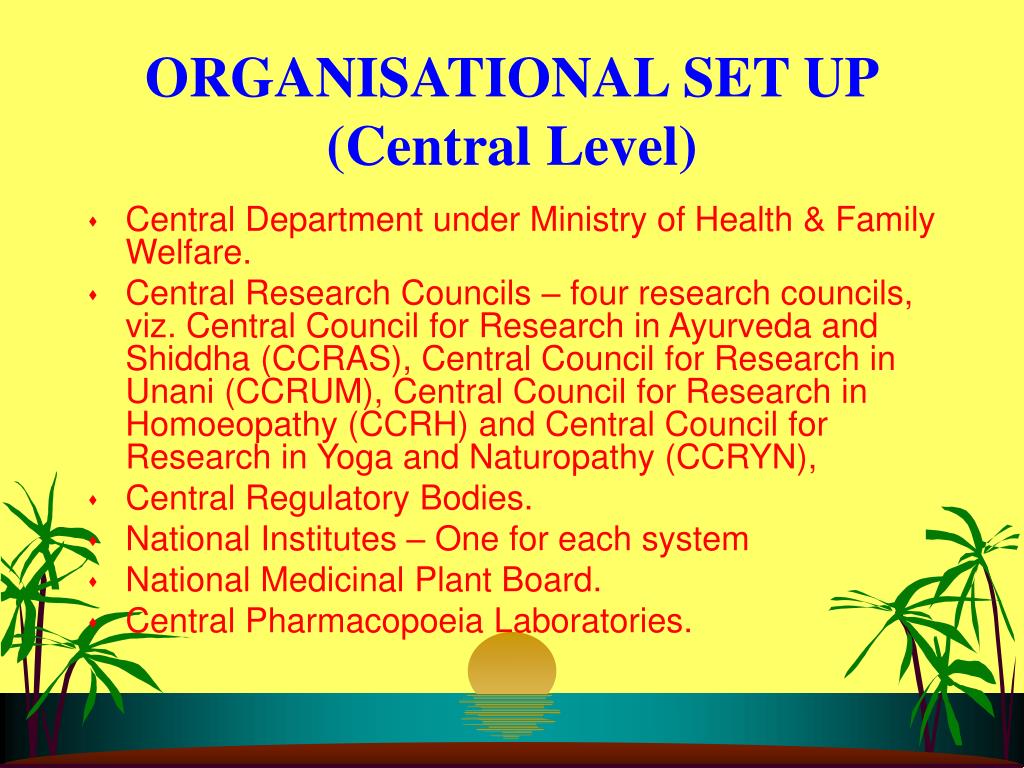 ORGANISATIONAL SET UP
(Central Level)

- Central Department under Ministry of Health & Family Welfare.
- Central Research Councils – four research councils, viz. Central Council for Research in Ayurveda and Shiddha (CCRAS), Central Council for Research in Unani (CCRUM), Central Council for Research in Homoeopathy (CCRH) and Central Council for Research in Yoga and Naturopathy (CCRYN),
- Central Regulatory Bodies.
- National Institutes – One for each system
- National Medicinal Plant Board.
- Central Pharmacopoeia Laboratories.